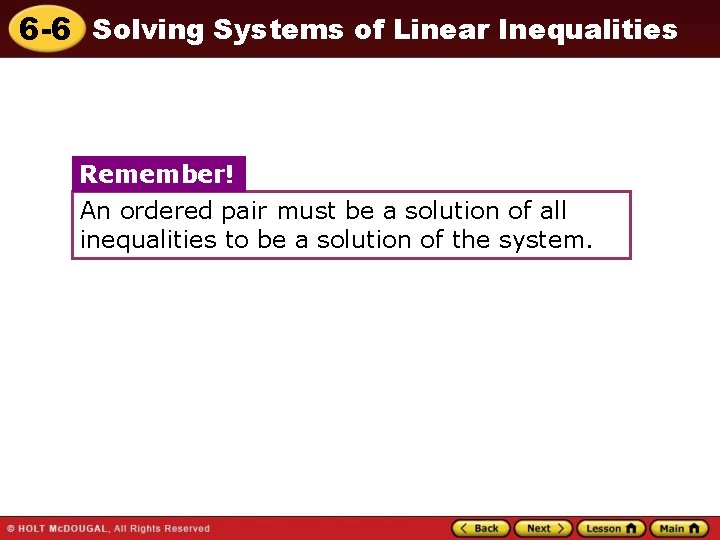 6-6 Solving Systems of Linear Inequalities

Remember!

An ordered pair must be a solution of all inequalities to be a solution of the system.

© HOLT McDOUGAL, All Rights Reserved

Back Next Lesson Main